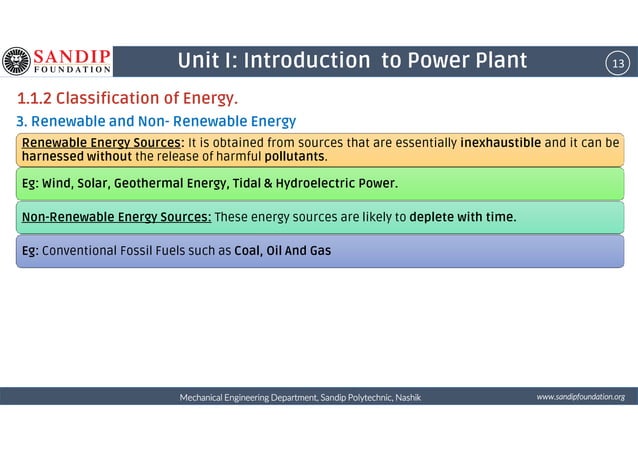 SANDIP FOUNDATION

Unit I: Introduction to Power Plant

13

1.1.2 Classification of Energy.

3. Renewable and Non- Renewable Energy

Renewable Energy Sources: It is obtained from sources that are essentially inexhaustible and it can be harnessed without the release of harmful pollutants.

Eg: Wind, Solar, Geothermal Energy, Tidal & Hydroelectric Power.

Non-Renewable Energy Sources: These energy sources are likely to deplete with time.

Eg: Conventional Fossil Fuels such as Coal, Oil And Gas

Mechanical Engineering Department, Sandip Polytechnic, Nashik

www.sandipfoundation.org